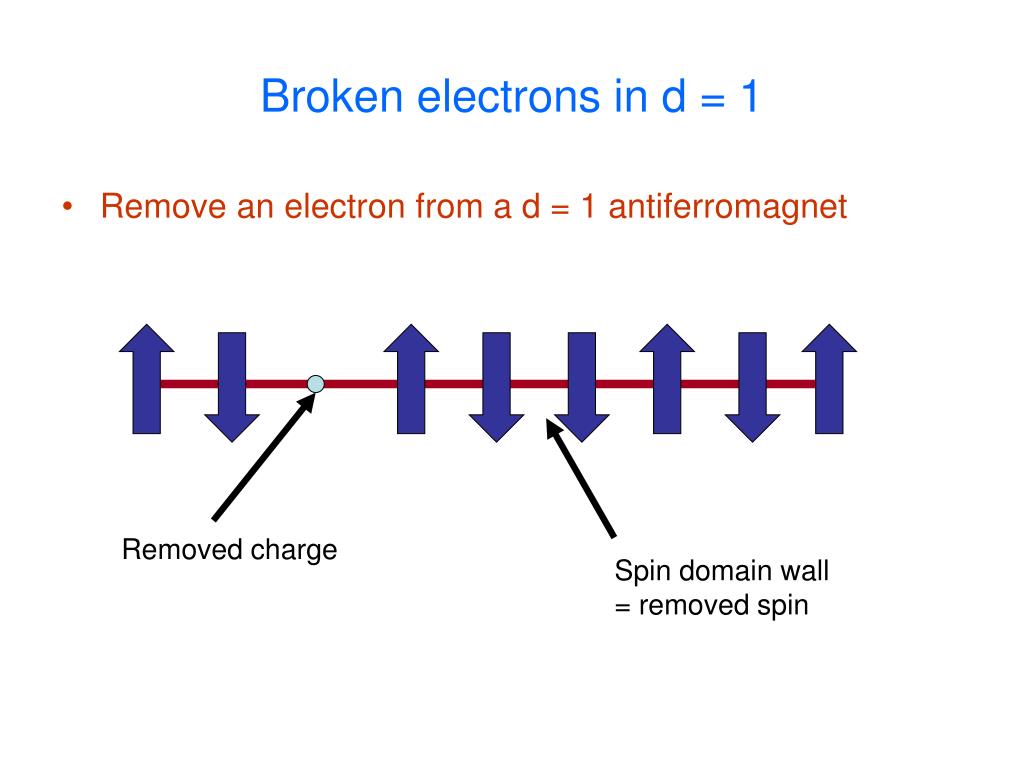 Broken electrons in d = 1

• Remove an electron from a d = 1 antiferromagnet

Removed charge

Spin domain wall
= removed spin